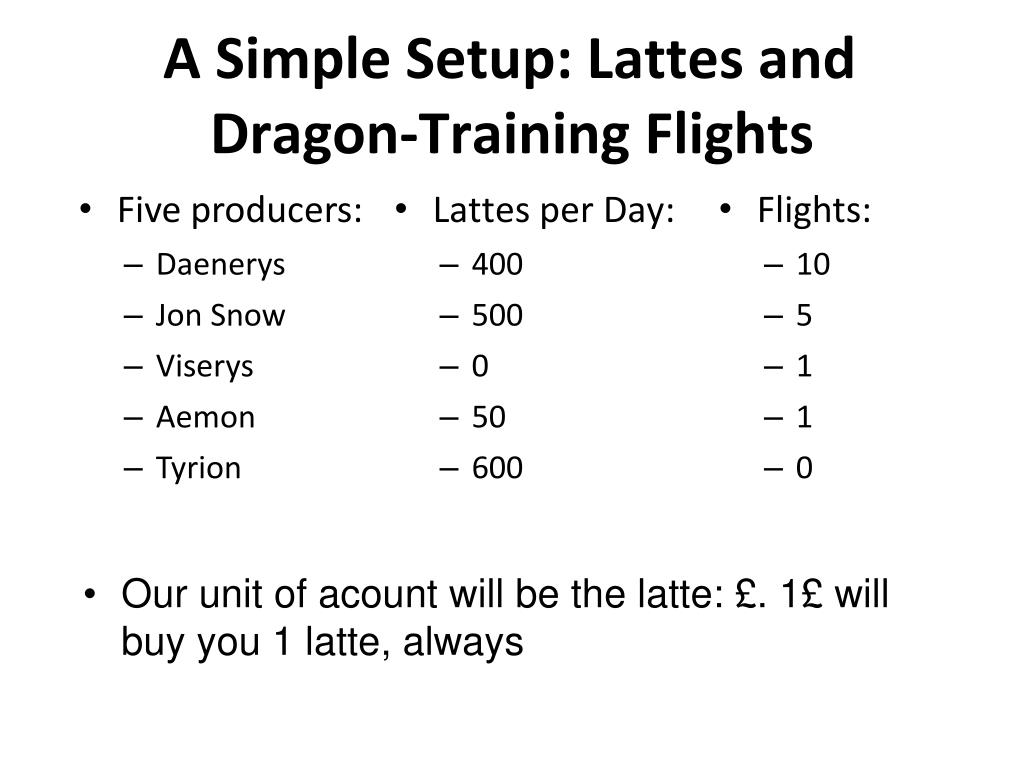 A Simple Setup: Lattes and Dragon-Training Flights

• Five producers:
– Daenerys
– Jon Snow
– Viserys
– Aemon
– Tyrion

• Lattes per Day:
– 400
– 500
– 0
– 50
– 600

• Flights:
– 10
– 5
– 1
– 1
– 0

• Our unit of acount will be the latte: £. 1£ will buy you 1 latte, always